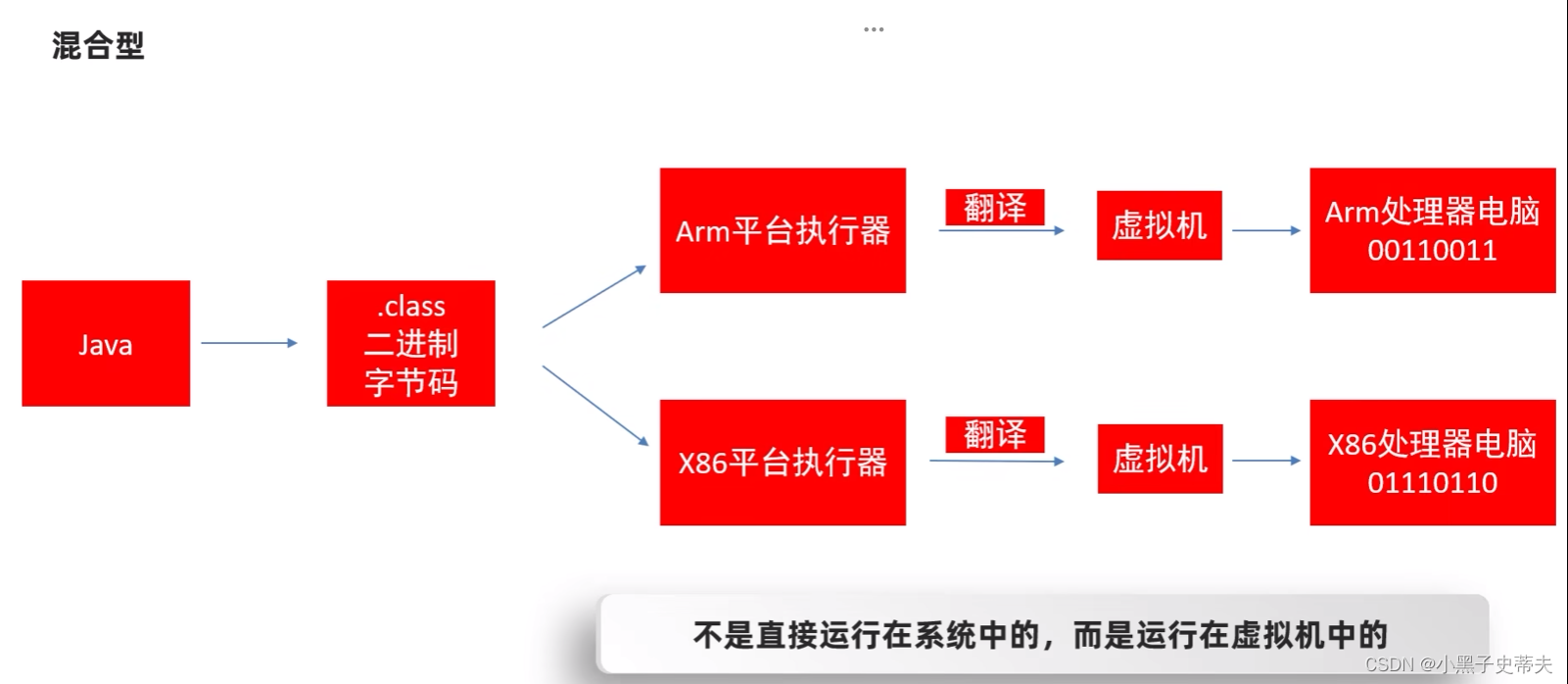 混合型

...

Java

.class
二进制
字节码

Arm平台执行器

翻译

虚拟机

Arm处理器电脑
00110011

X86平台执行器

翻译

虚拟机

X86处理器电脑
01110110

不是直接运行在系统中的，而是运行在虚拟机中的

CSDN @小黑子史蒂夫